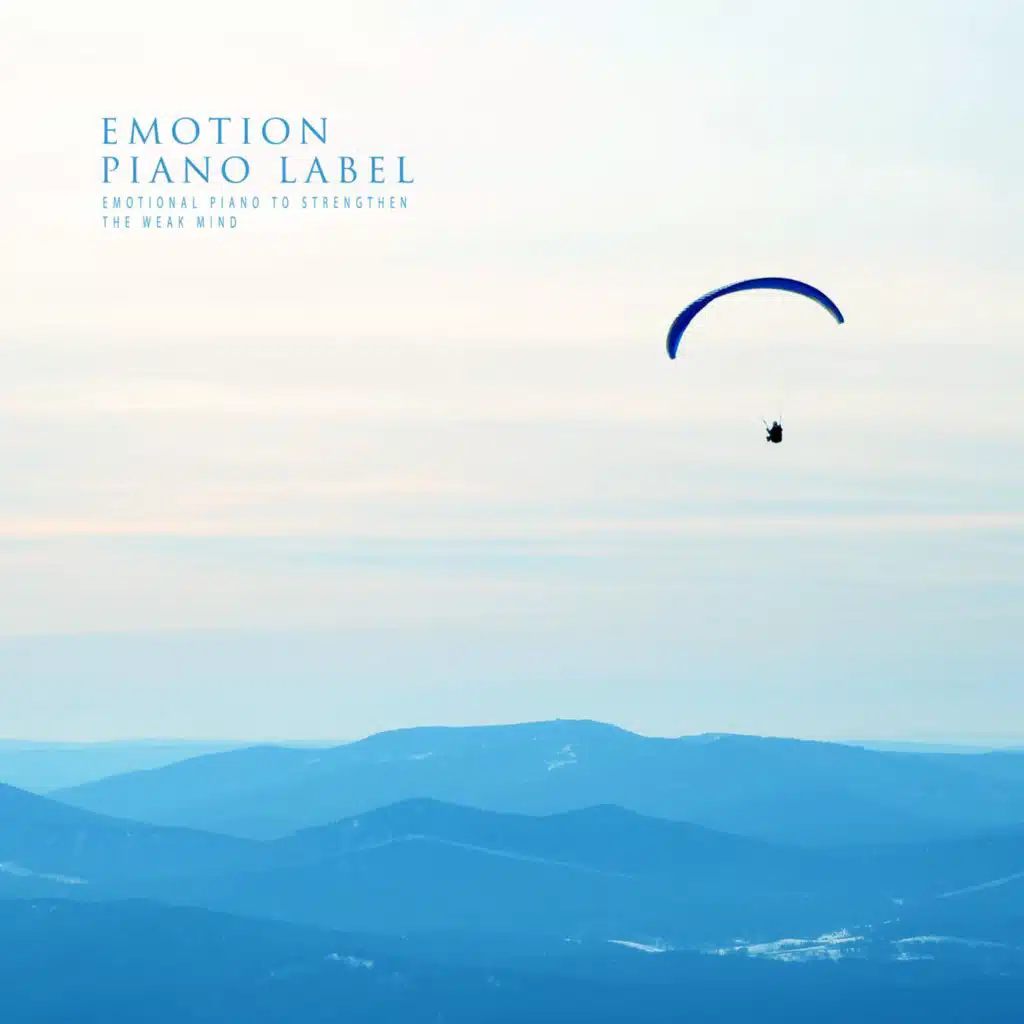 EMOTION
PIANO LABEL
EMOTIONAL PIANO TO STRENGTHEN
THE WEAK MIND